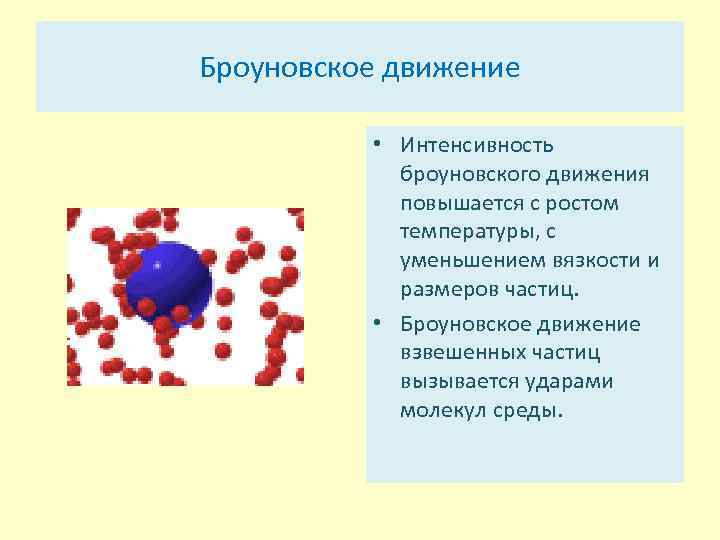 Броуновское движение

• Интенсивность броуновского движения повышается с ростом температуры, с уменьшением вязкости и размеров частиц.

• Броуновское движение взвешенных частиц вызывается ударами молекул среды.